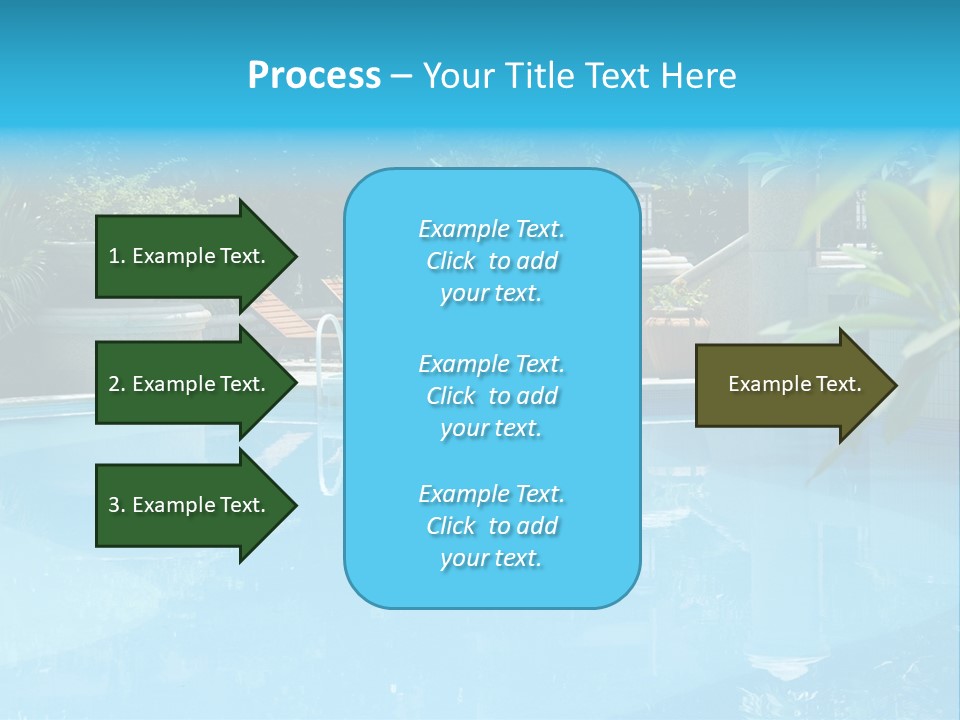 Process – Your Title Text Here

1. Example Text.

2. Example Text.

3. Example Text.

Example Text. Click to add your text.

Example Text. Click to add your text.

Example Text. Click to add your text.

Example Text.